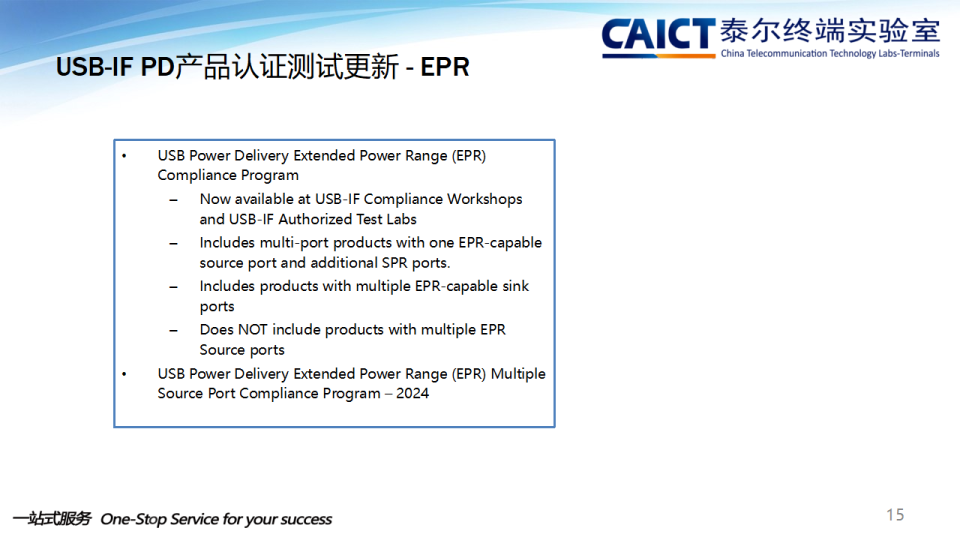 CAICT 泰尔终端实验室
China Telecommunication Technology Labs-Terminals

USB-IF PD产品认证测试更新 - EPR

• USB Power Delivery Extended Power Range (EPR) Compliance Program
– Now available at USB-IF Compliance Workshops and USB-IF Authorized Test Labs
– Includes multi-port products with one EPR-capable source port and additional SPR ports.
– Includes products with multiple EPR-capable sink ports
– Does NOT include products with multiple EPR Source ports
• USB Power Delivery Extended Power Range (EPR) Multiple Source Port Compliance Program – 2024

一站式服务 One-Stop Service for your success

15